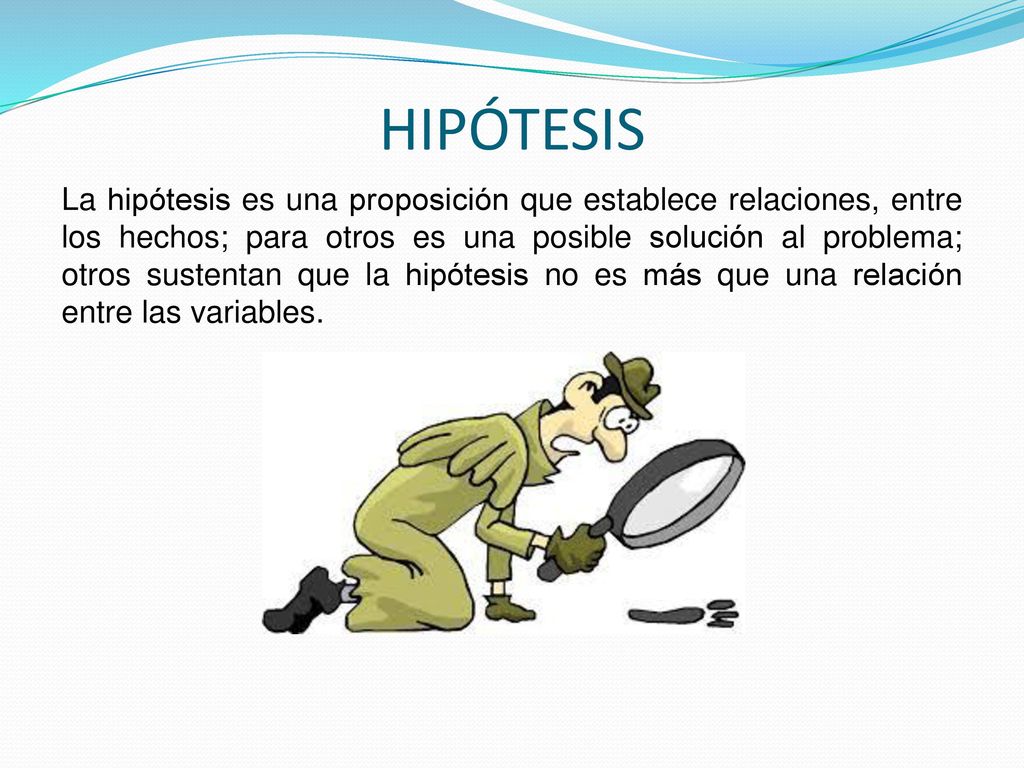 HIPÓTESIS

La hipótesis es una proposición que establece relaciones, entre los hechos; para otros es una posible solución al problema; otros sustentan que la hipótesis no es más que una relación entre las variables.